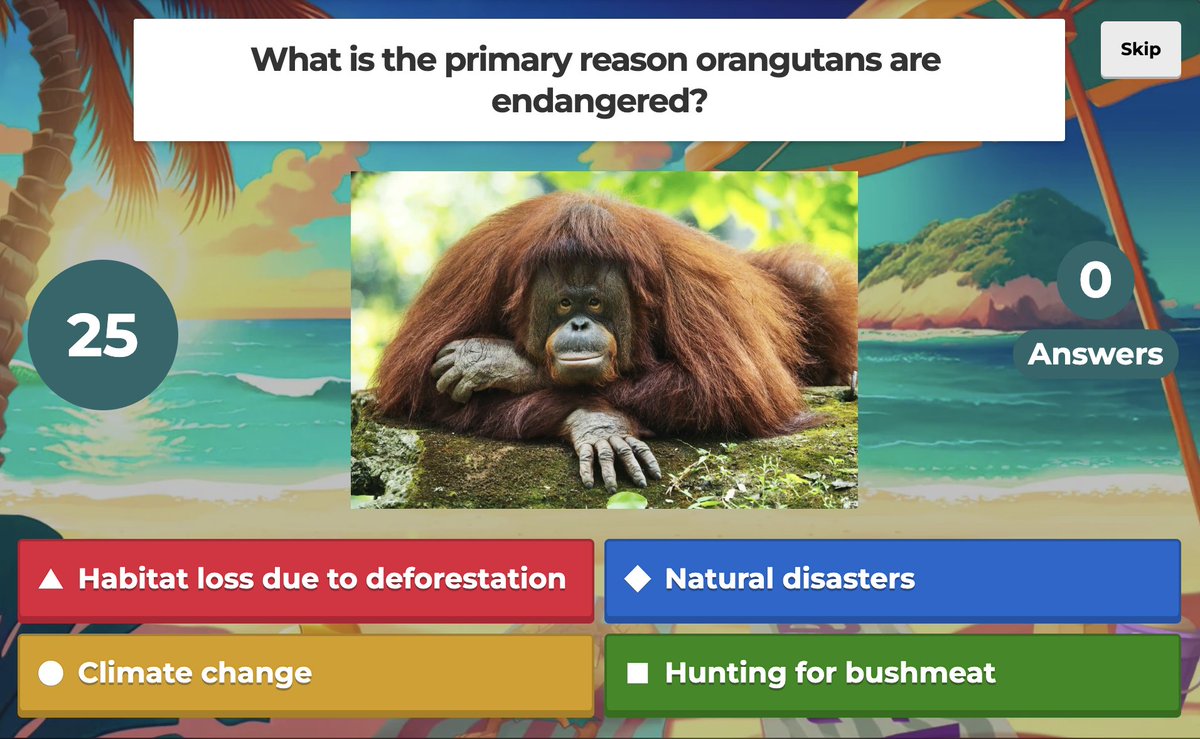 What is the primary reason orangutans are endangered?

Skip

25

0
Answers

Habitat loss due to deforestation

Natural disasters

Climate change

Hunting for bushmeat